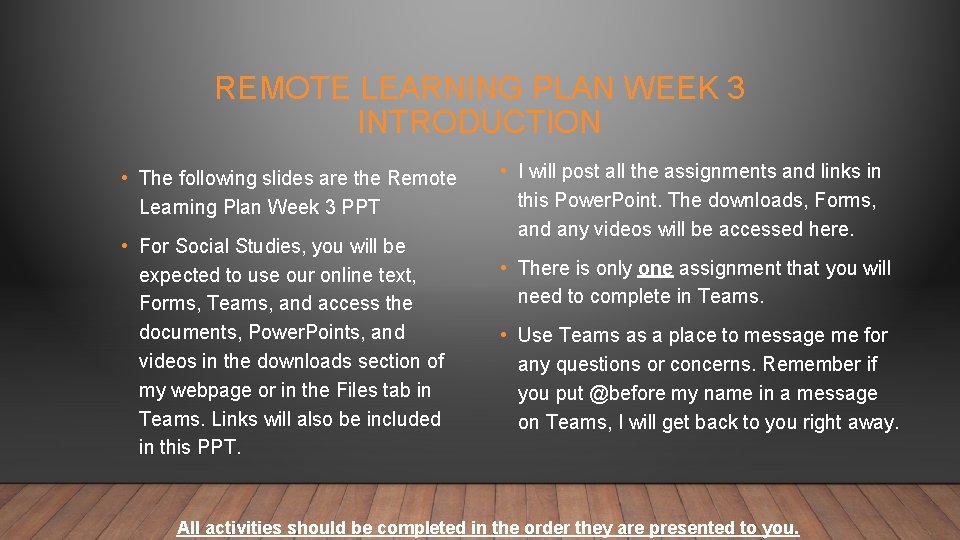 REMOTE LEARNING PLAN WEEK 3 INTRODUCTION

• The following slides are the Remote Learning Plan Week 3 PPT

• For Social Studies, you will be expected to use our online text, Forms, Teams, and access the documents, PowerPoints, and videos in the downloads section of my webpage or in the Files tab in Teams. Links will also be included in this PPT.

• I will post all the assignments and links in this PowerPoint. The downloads, Forms, and any videos will be accessed here.

• There is only one assignment that you will need to complete in Teams.

• Use Teams as a place to message me for any questions or concerns. Remember if you put @before my name in a message on Teams, I will get back to you right away.

All activities should be completed in the order they are presented to you.